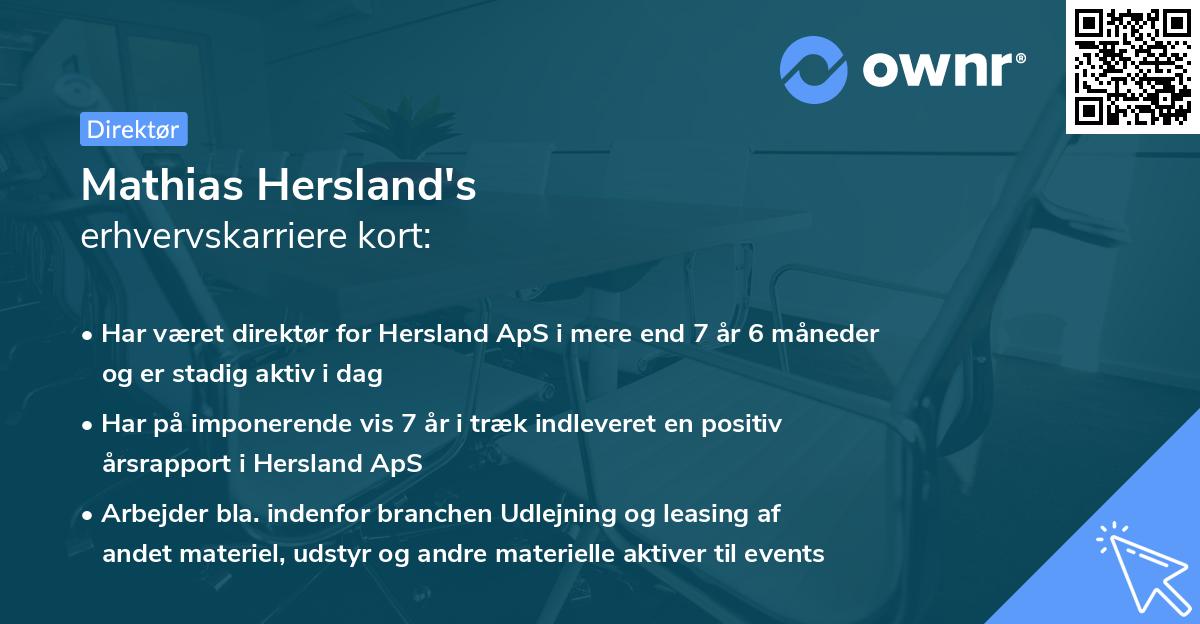 ownr®

Direktør

Mathias Hersland's
erhvervskarriere kort:

• Har været direktør for Hersland ApS i mere end 7 år 6 måneder og er stadig aktiv i dag

• Har på imponerende vis 7 år i træk indleveret en positiv årsrapport i Hersland ApS

• Arbejder bla. indenfor branchen Udlejning og leasing af andet materiel, udstyr og andre materielle aktiver til events